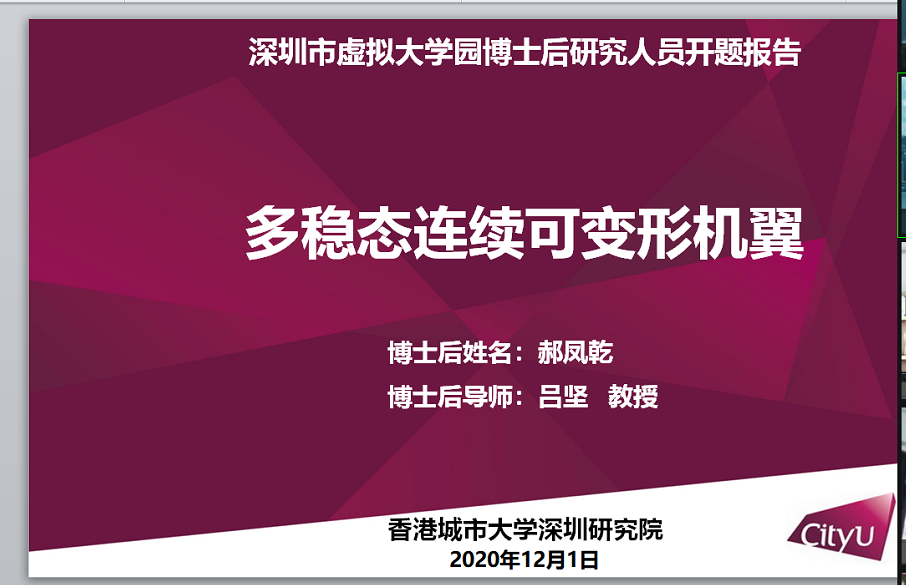 深圳市虚拟大学园博士后研究人员开题报告

多稳态连续可变形机翼

博士后姓名：郝凤乾
博士后导师：吕坚 教授

香港城市大学深圳研究院
2020年12月1日

CityU